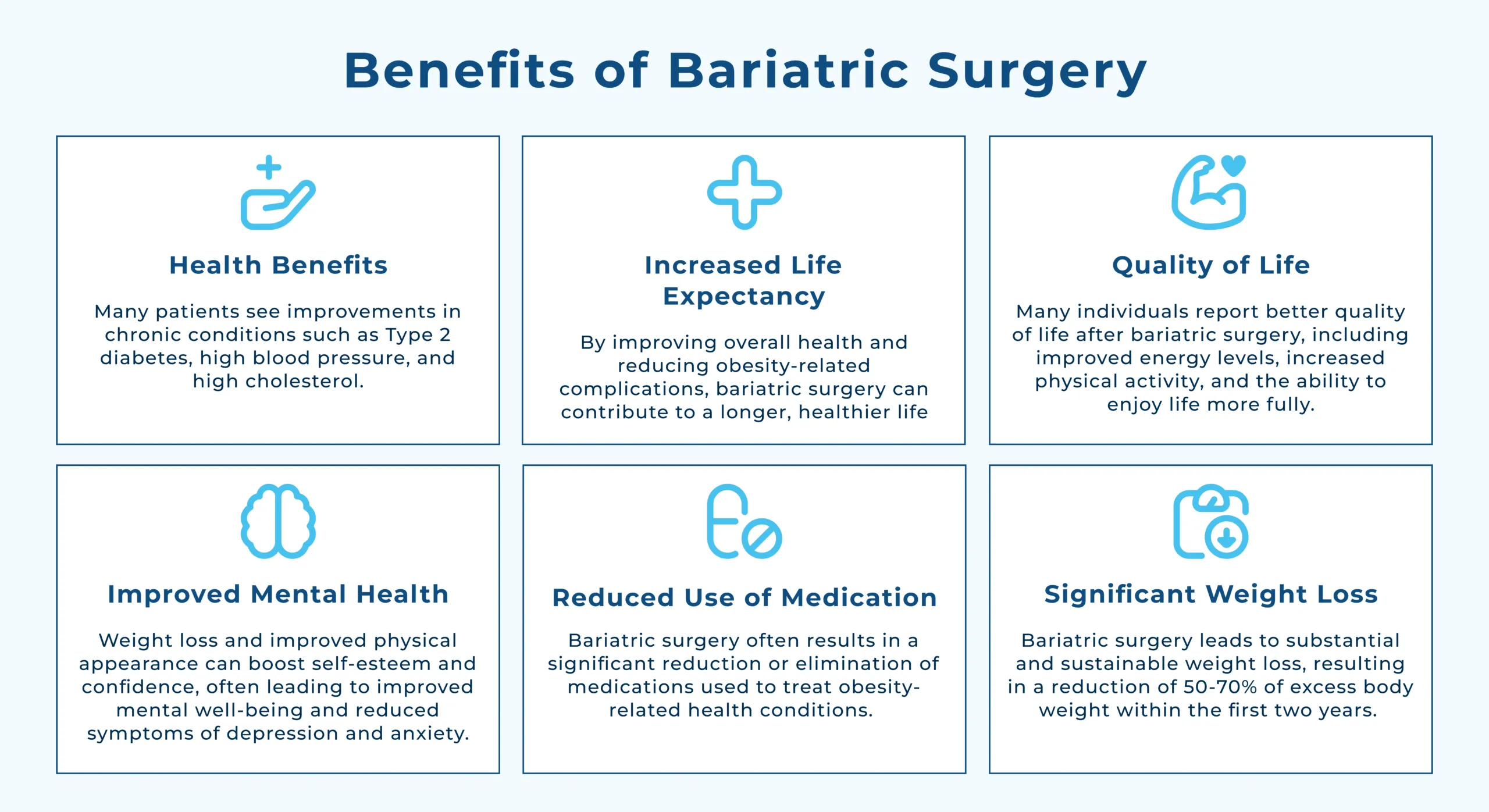 Benefits of Bariatric Surgery

Health Benefits

Many patients see improvements in chronic conditions such as Type 2 diabetes, high blood pressure, and high cholesterol.

Increased Life Expectancy

By improving overall health and reducing obesity-related complications, bariatric surgery can contribute to a longer, healthier life

Quality of Life

Many individuals report better quality of life after bariatric surgery, including improved energy levels, increased physical activity, and the ability to enjoy life more fully.

Improved Mental Health

Weight loss and improved physical appearance can boost self-esteem and confidence, often leading to improved mental well-being and reduced symptoms of depression and anxiety.

Reduced Use of Medication

Bariatric surgery often results in a significant reduction or elimination of medications used to treat obesity-related health conditions.

Significant Weight Loss

Bariatric surgery leads to substantial and sustainable weight loss, resulting in a reduction of 50-70% of excess body weight within the first two years.